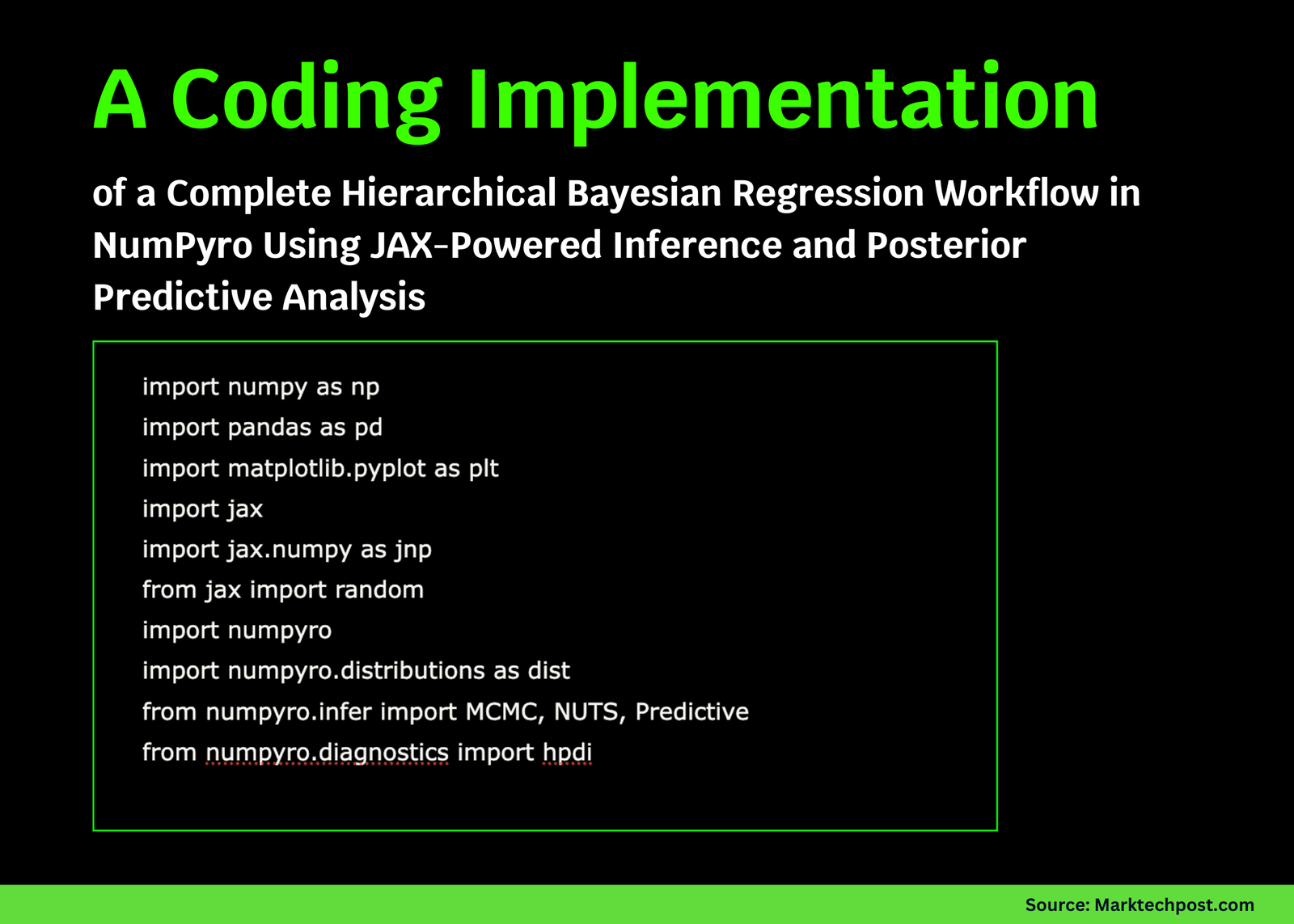 A Coding Implementation

of a Complete Hierarchical Bayesian Regression Workflow in NumPyro Using JAX-Powered Inference and Posterior Predictive Analysis

import numpy as np
import pandas as pd
import matplotlib.pyplot as plt
import jax
import jax.numpy as jnp
from jax import random
import numpyro
import numpyro.distributions as dist
from numpyro.infer import MCMC, NUTS, Predictive
from numpyro.diagnostics import hpdi

Source: Marktechpost.com